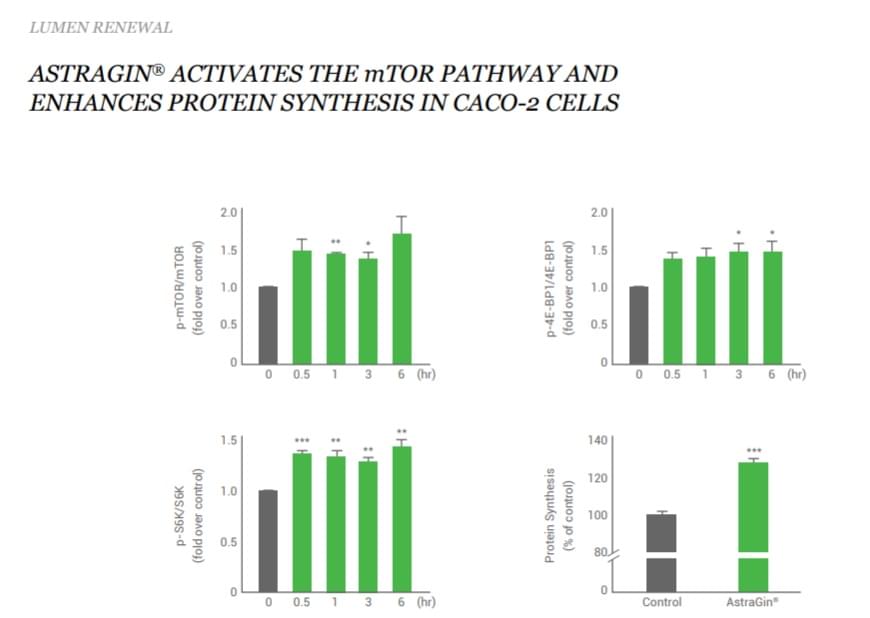 LUMEN RENEWAL

ASTRAGIN® ACTIVATES THE mTOR PATHWAY AND ENHANCES PROTEIN SYNTHESIS IN CACO-2 CELLS

p-mTOR/mTOR (fold over control)
2.0
1.5
1.0
0.5
0
**
*
0 0.5 1 3 6 (hr)

p-4E-BP1/4E-BP1 (fold over control)
2.0
1.5
1.0
0.5
0
*
*
0 0.5 1 3 6 (hr)

p-S6K/S6K (fold over control)
1.5
1.0
0.5
0
***
**
**
**
0 0.5 1 3 6 (hr)

Protein Synthesis (% of control)
140
120
100
80
0
***
Control AstraGin®